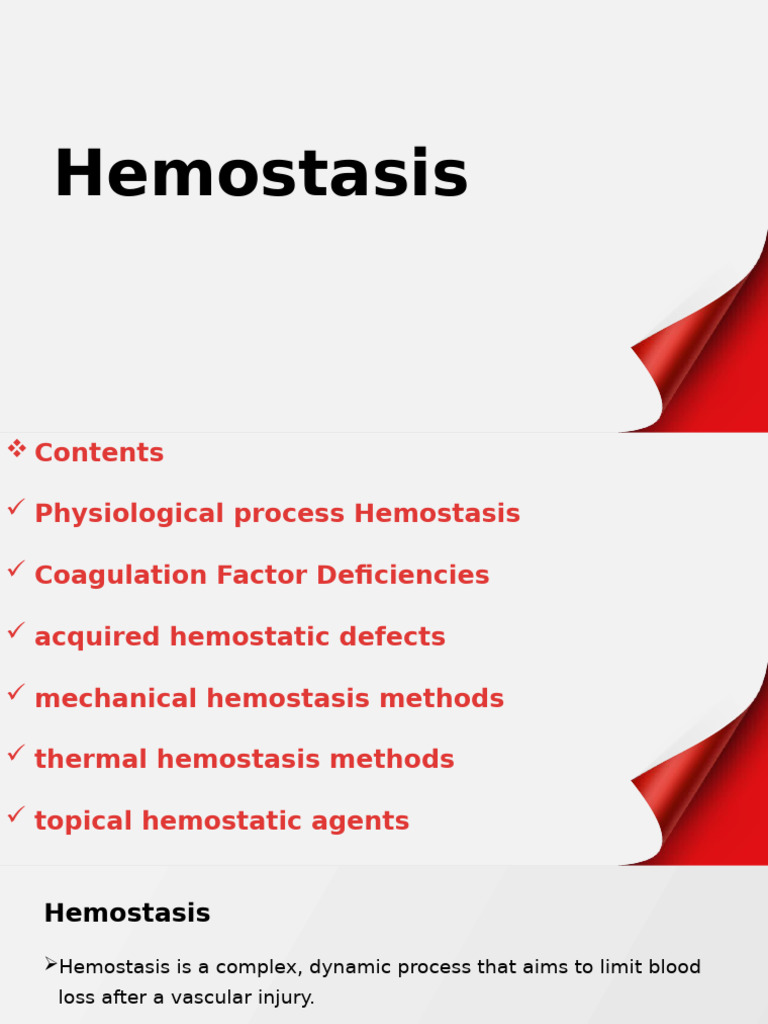 Hemostasis

❖ Contents
✓ Physiological process Hemostasis
✓ Coagulation Factor Deficiencies
✓ acquired hemostatic defects
✓ mechanical hemostasis methods
✓ thermal hemostasis methods
✓ topical hemostatic agents

Hemostasis

➢Hemostasis is a complex, dynamic process that aims to limit blood loss after a vascular injury.